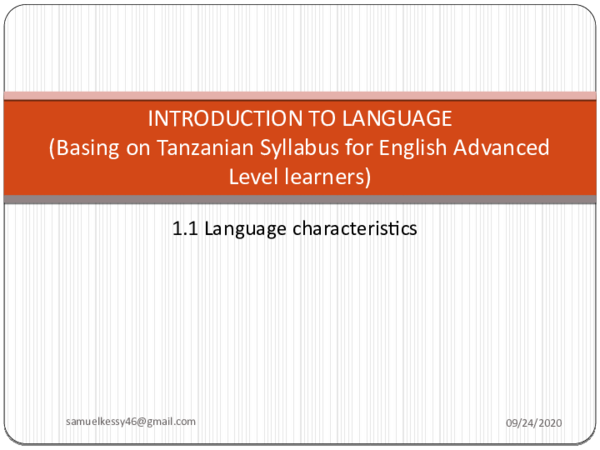 INTRODUCTION TO LANGUAGE
(Basing on Tanzanian Syllabus for English Advanced Level learners)

1.1 Language characteristics

samuelkessy46@gmail.com

09/24/2020